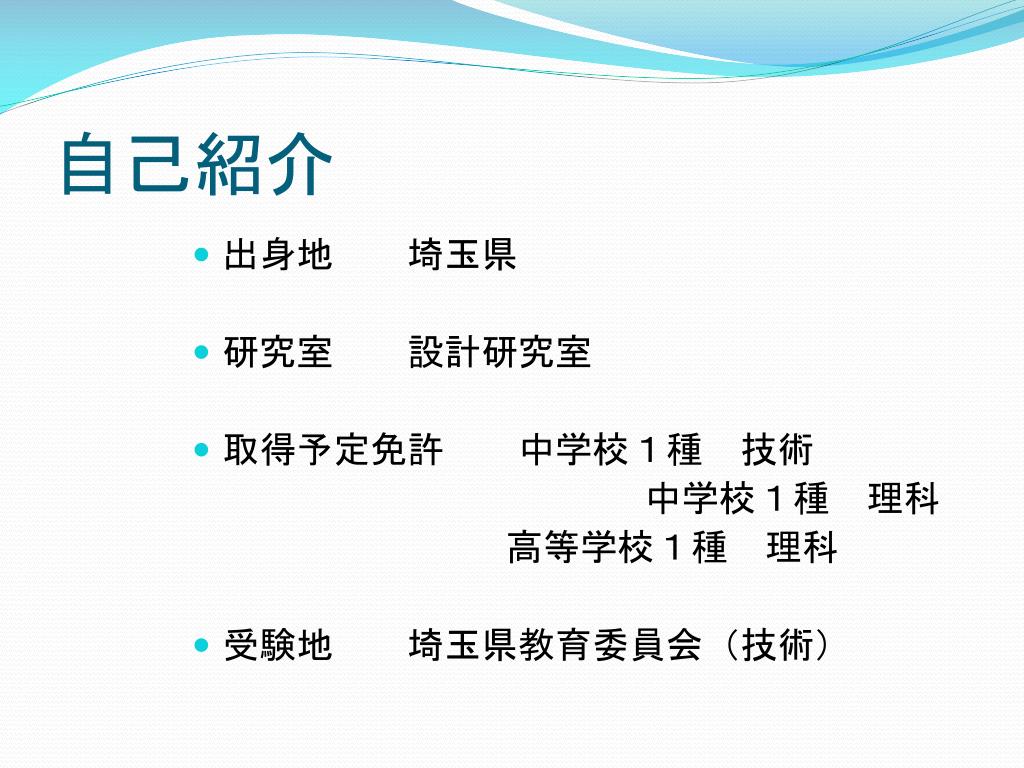 自己紹介

出身地　　埼玉県

研究室　　設計研究室

取得予定免許　　中学校１種　技術
中学校１種　理科
高等学校１種　理科

受験地　　埼玉県教育委員会（技術）